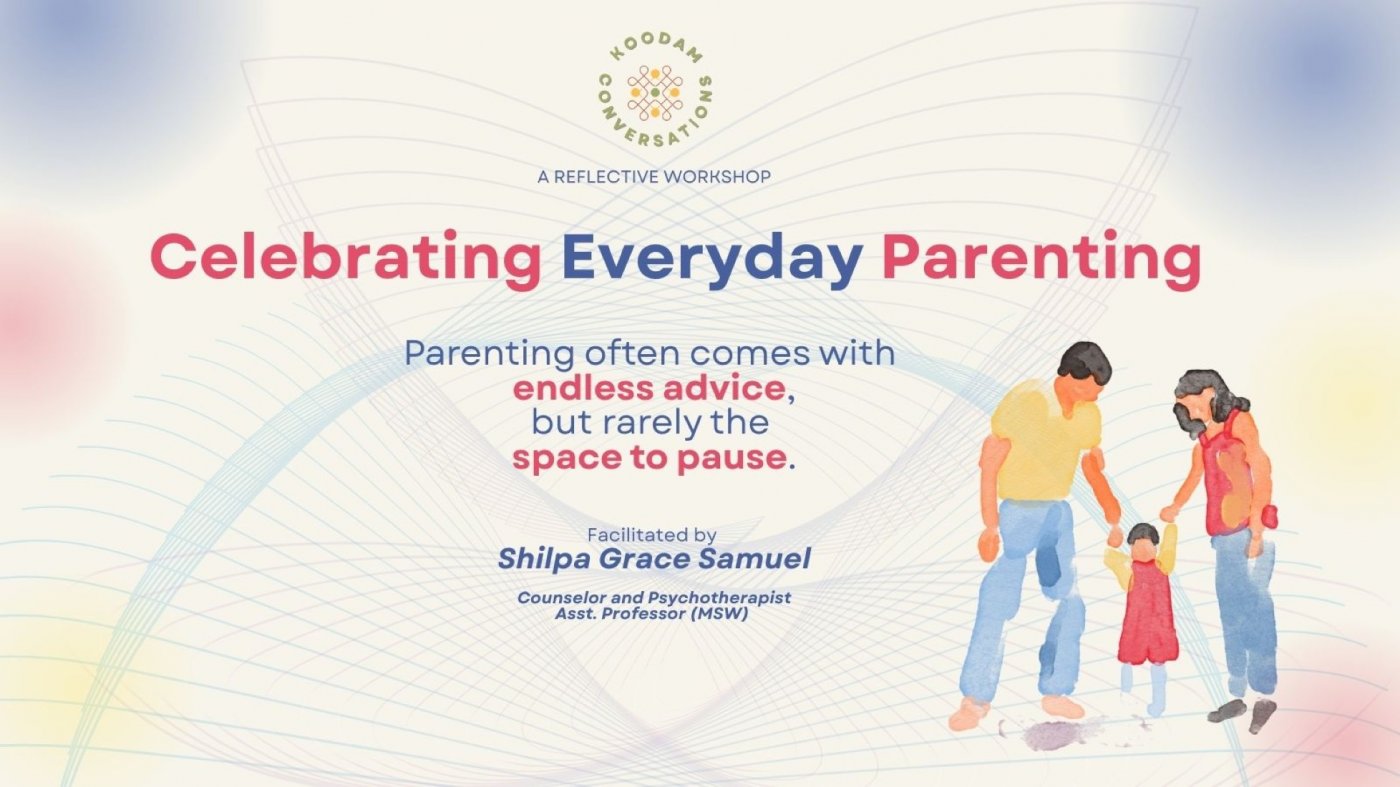 KOODAM CONVERSATIONS

A REFLECTIVE WORKSHOP

Celebrating Everyday Parenting

Parenting often comes with endless advice, but rarely the space to pause.

Facilitated by
Shilpa Grace Samuel

Counselor and Psychotherapist
Asst. Professor (MSW)